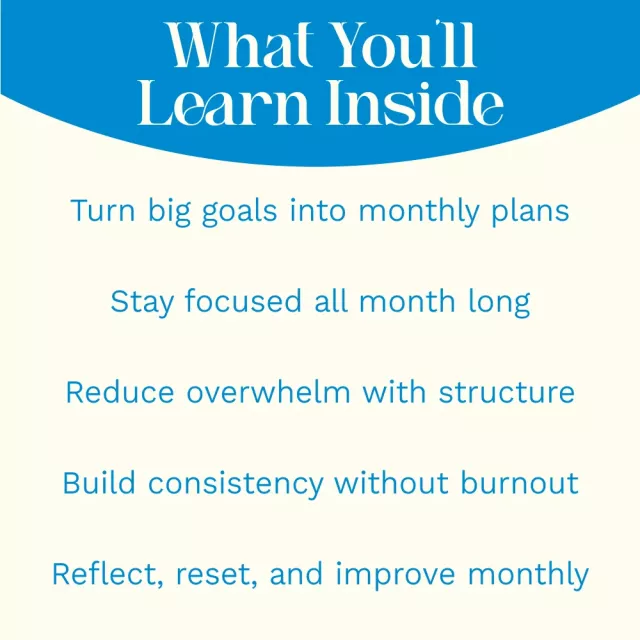 What You'll Learn Inside

Turn big goals into monthly plans

Stay focused all month long

Reduce overwhelm with structure

Build consistency without burnout

Reflect, reset, and improve monthly